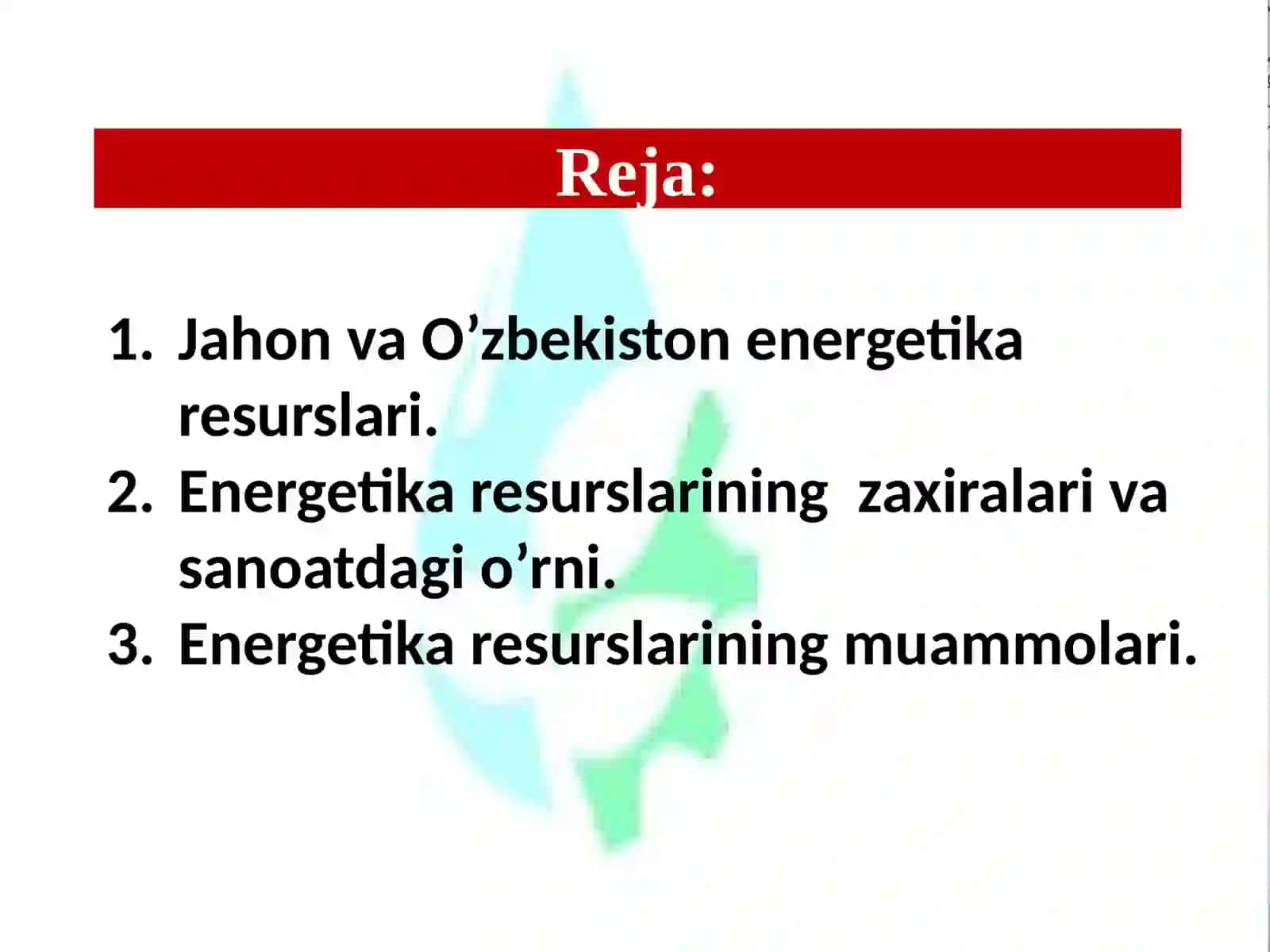 Reja:

1. Jahon va O’zbekiston energetika resurslari.
2. Energetika resurslarining zaxiralari va sanoatdagi o’rni.
3. Energetika resurslarining muammolari.